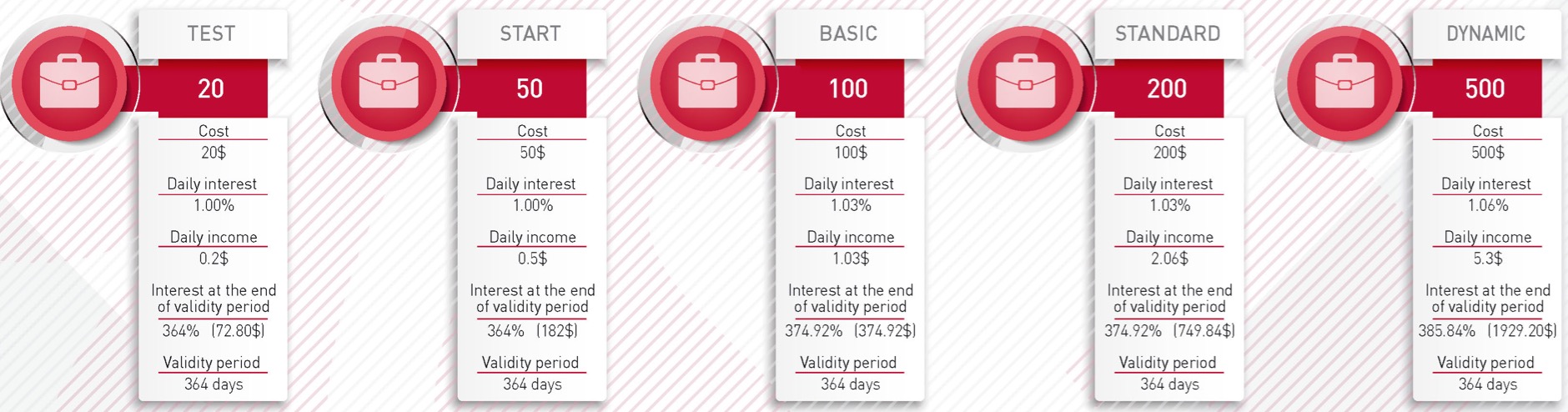 TEST

20

Cost
20$

Daily interest
1.00%

Daily income
0.2$

Interest at the end of validity period
364% (72.80$)

Validity period
364 days

START

50

Cost
50$

Daily interest
1.00%

Daily income
0.5$

Interest at the end of validity period
364% (182$)

Validity period
364 days

BASIC

100

Cost
100$

Daily interest
1.03%

Daily income
1.03$

Interest at the end of validity period
374.92% (374.92$)

Validity period
364 days

STANDARD

200

Cost
200$

Daily interest
1.03%

Daily income
2.06$

Interest at the end of validity period
374.92% (749.84$)

Validity period
364 days

DYNAMIC

500

Cost
500$

Daily interest
1.06%

Daily income
5.3$

Interest at the end of validity period
385.84% (1929.20$)

Validity period
364 days